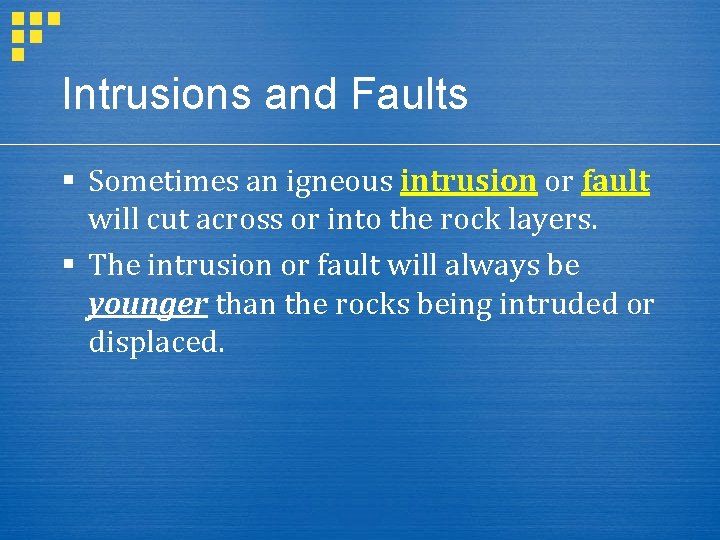 Intrusions and Faults

▪ Sometimes an igneous intrusion or fault will cut across or into the rock layers.

▪ The intrusion or fault will always be younger than the rocks being intruded or displaced.